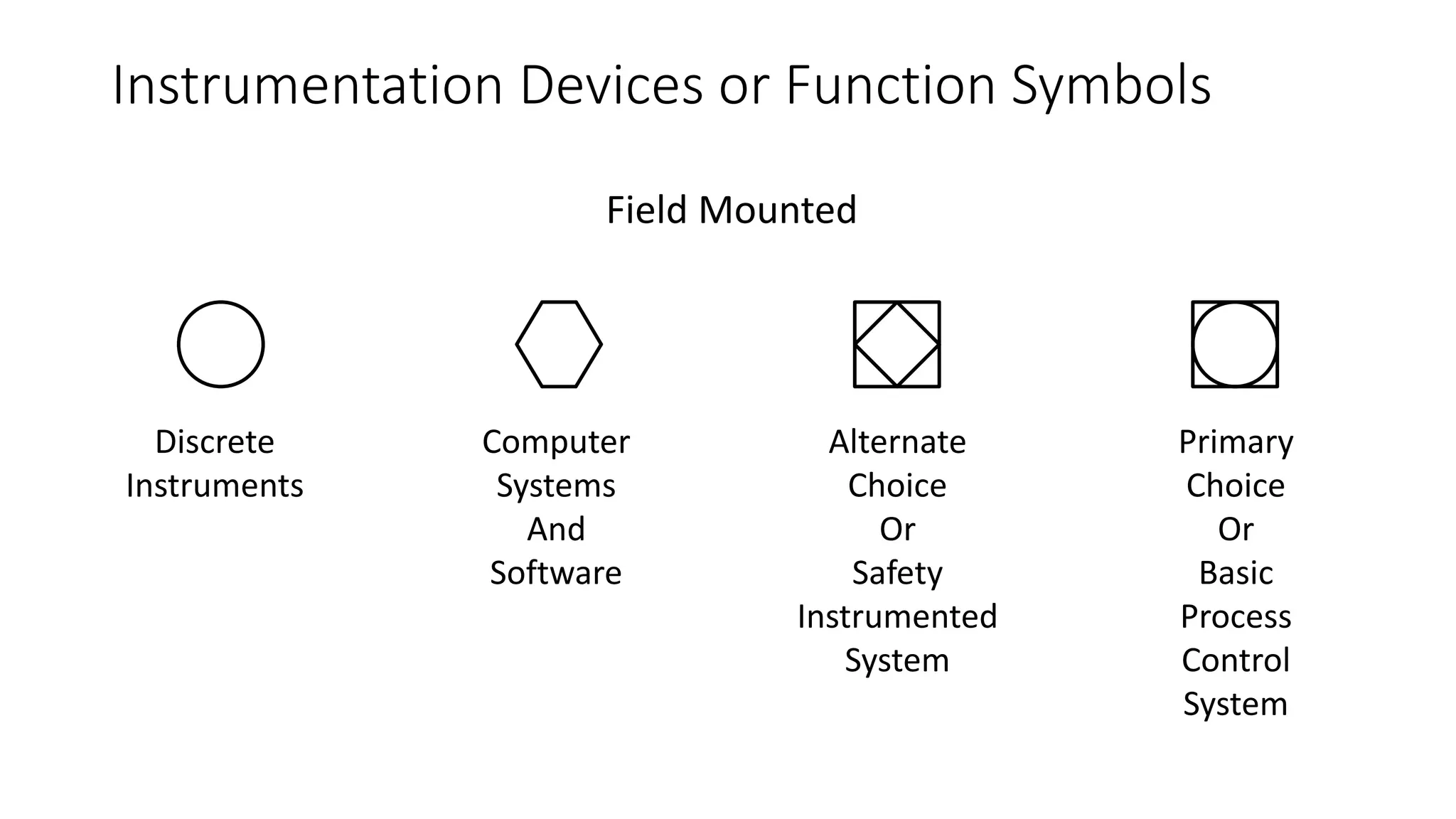 Instrumentation Devices or Function Symbols

Field Mounted

Discrete Instruments

Computer Systems And Software

Alternate Choice Or Safety Instrumented System

Primary Choice Or Basic Process Control System